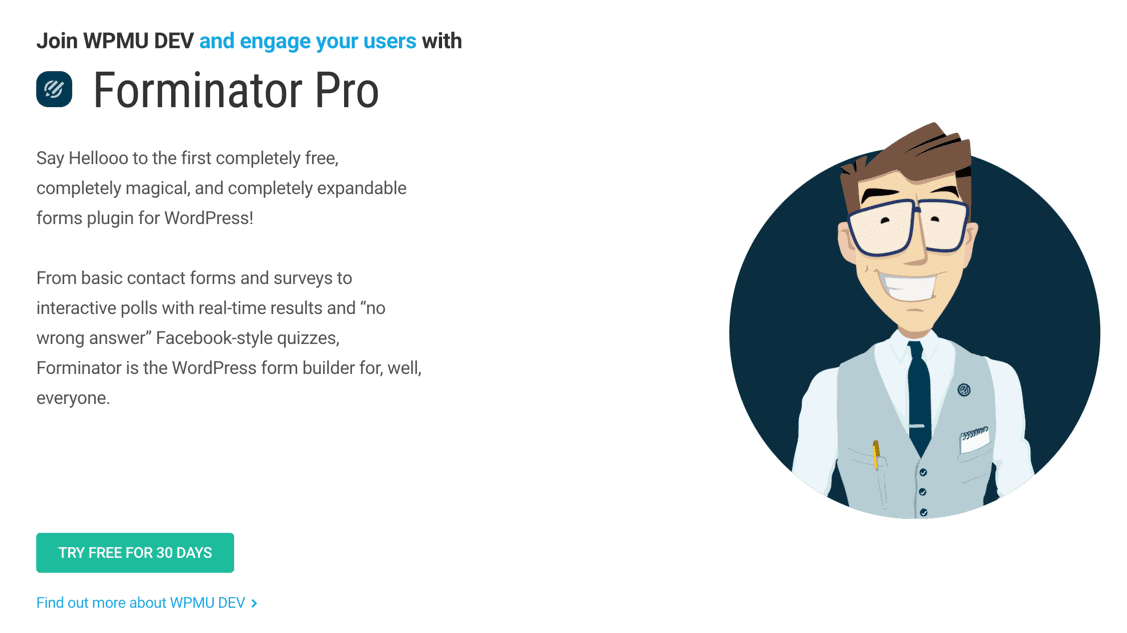 Join WPMU DEV and engage your users with

Forminator Pro

Say Hellooo to the first completely free, completely magical, and completely expandable forms plugin for WordPress!

From basic contact forms and surveys to interactive polls with real-time results and “no wrong answer” Facebook-style quizzes, Forminator is the WordPress form builder for, well, everyone.

TRY FREE FOR 30 DAYS

Find out more about WPMU DEV ›